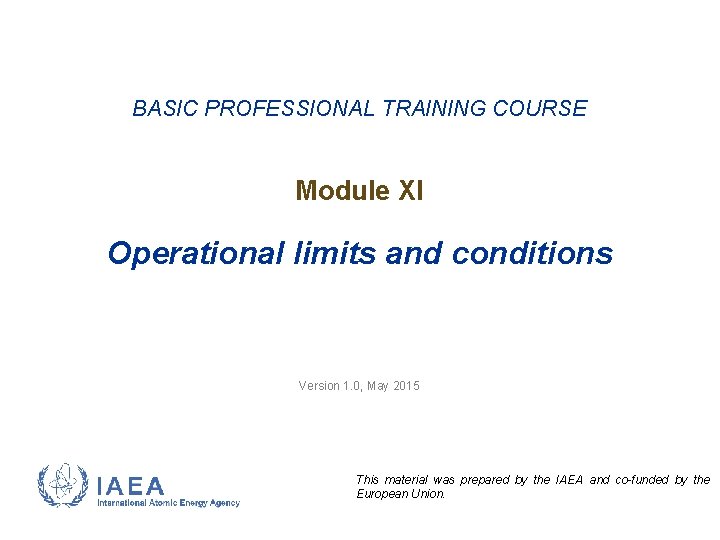 BASIC PROFESSIONAL TRAINING COURSE

Module XI

Operational limits and conditions

Version 1.0, May 2015

IAEA
International Atomic Energy Agency

This material was prepared by the IAEA and co-funded by the European Union.